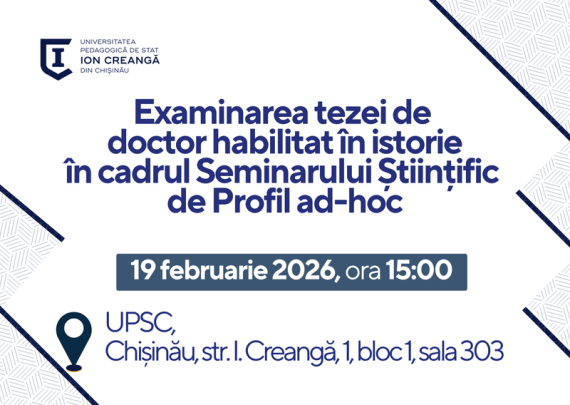 UNIVERSITATEA PEDAGOGICĂ DE STAT
ION CREANGĂ
DIN CHIȘINĂU

Examinarea tezei de doctor habilitat în istorie în cadrul Seminarului Științific de Profil ad-hoc

19 februarie 2026, ora 15:00

UPSC,
Chișinău, str. I. Creangă, 1, bloc 1, sala 303